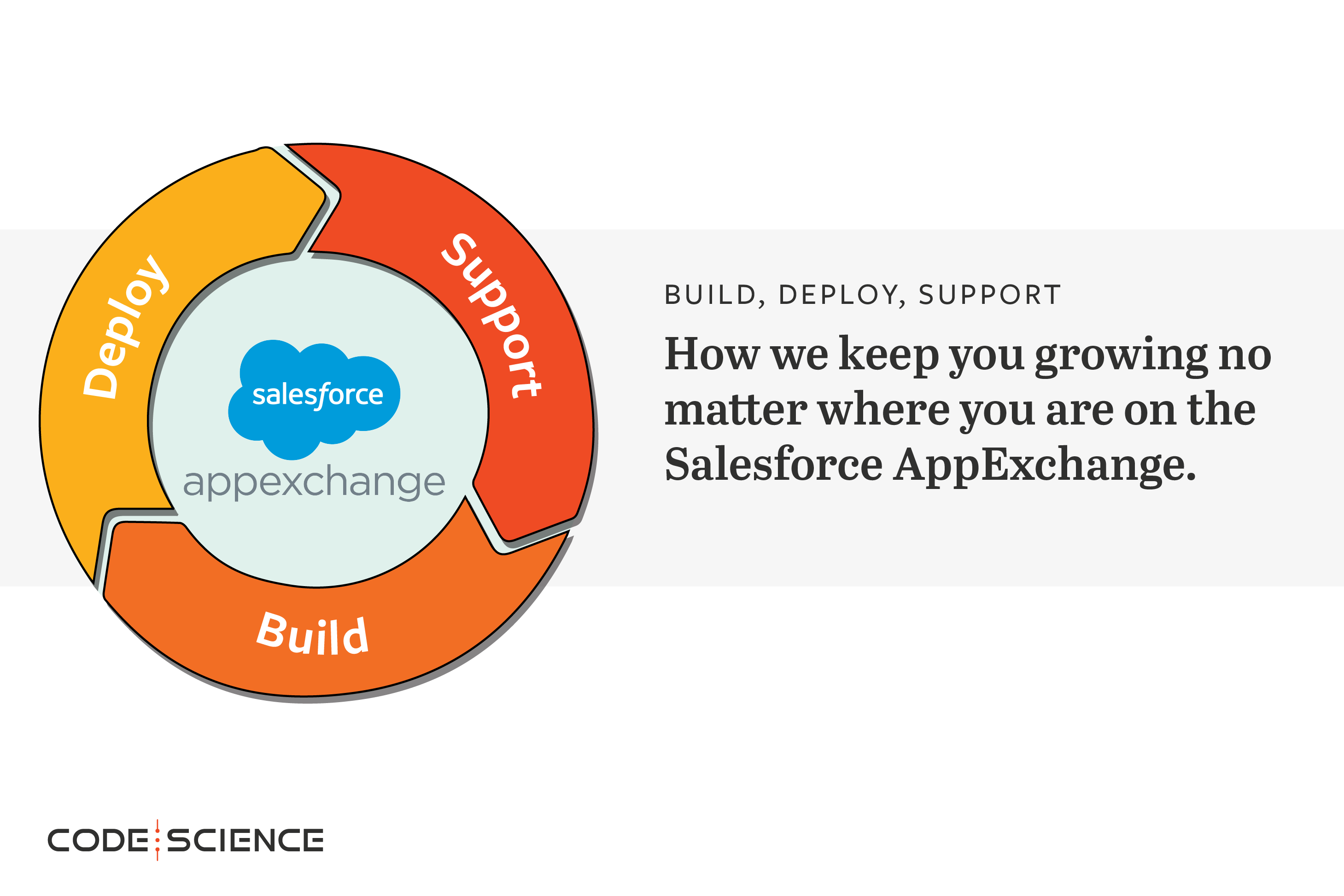 Deploy

Support

salesforce

appexchange

Build

BUILD, DEPLOY, SUPPORT

How we keep you growing no matter where you are on the Salesforce AppExchange.

CODE SCIENCE